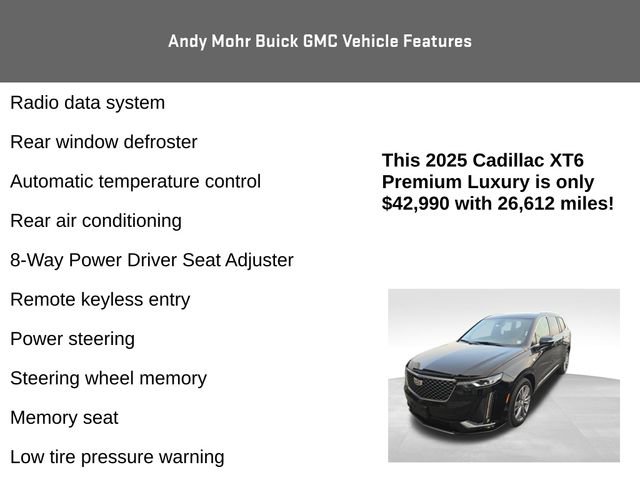 Andy Mohr Buick GMC Vehicle Features

Radio data system

Rear window defroster

Automatic temperature control

Rear air conditioning

8-Way Power Driver Seat Adjuster

Remote keyless entry

Power steering

Steering wheel memory

Memory seat

Low tire pressure warning

This 2025 Cadillac XT6 Premium Luxury is only $42,990 with 26,612 miles!